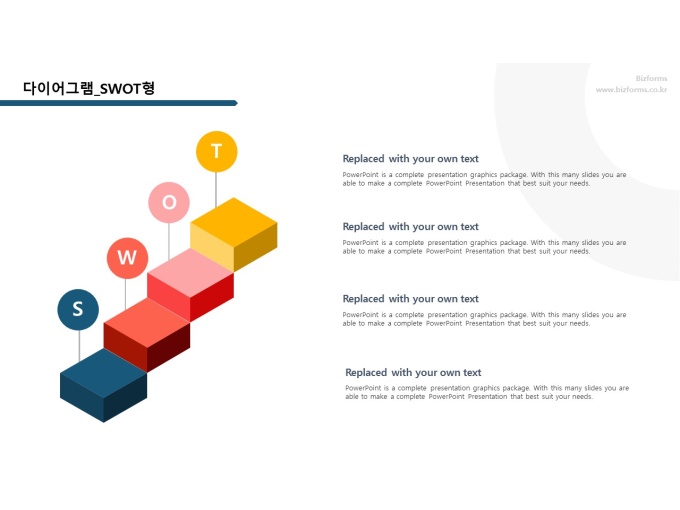 다이어그램_SWOT형

Bizforms
www.bizforms.co.kr

T

O

W

S

Replaced with your own text

PowerPoint is a complete presentation graphics package. With this many slides you are able to make a complete PowerPoint Presentation that best suit your needs.

Replaced with your own text

PowerPoint is a complete presentation graphics package. With this many slides you are able to make a complete PowerPoint Presentation that best suit your needs.

Replaced with your own text

PowerPoint is a complete presentation graphics package. With this many slides you are able to make a complete PowerPoint Presentation that best suit your needs.

Replaced with your own text

PowerPoint is a complete presentation graphics package. With this many slides you are able to make a complete PowerPoint Presentation that best suit your needs.